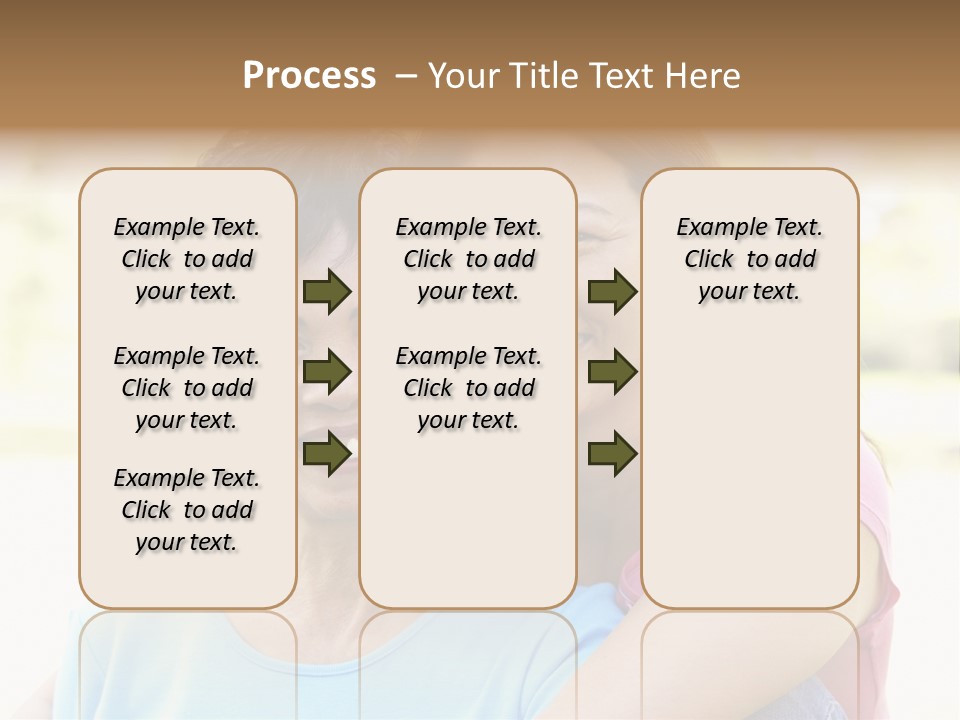 Process – Your Title Text Here

Example Text. Click to add your text.

Example Text. Click to add your text.

Example Text. Click to add your text.

Example Text. Click to add your text.

Example Text. Click to add your text.

Example Text. Click to add your text.